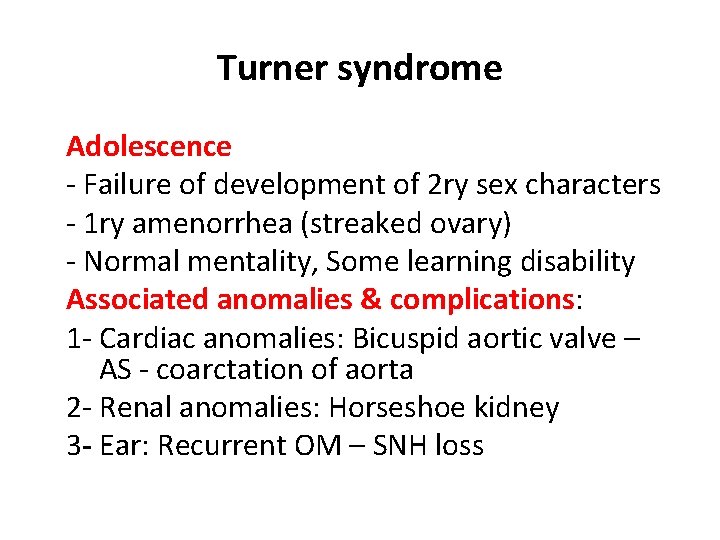 Turner syndrome

Adolescence
- Failure of development of 2ry sex characters
- 1ry amenorrhea (streaked ovary)
- Normal mentality, Some learning disability
Associated anomalies & complications:
1- Cardiac anomalies: Bicuspid aortic valve – AS - coarctation of aorta
2- Renal anomalies: Horseshoe kidney
3- Ear: Recurrent OM – SNH loss